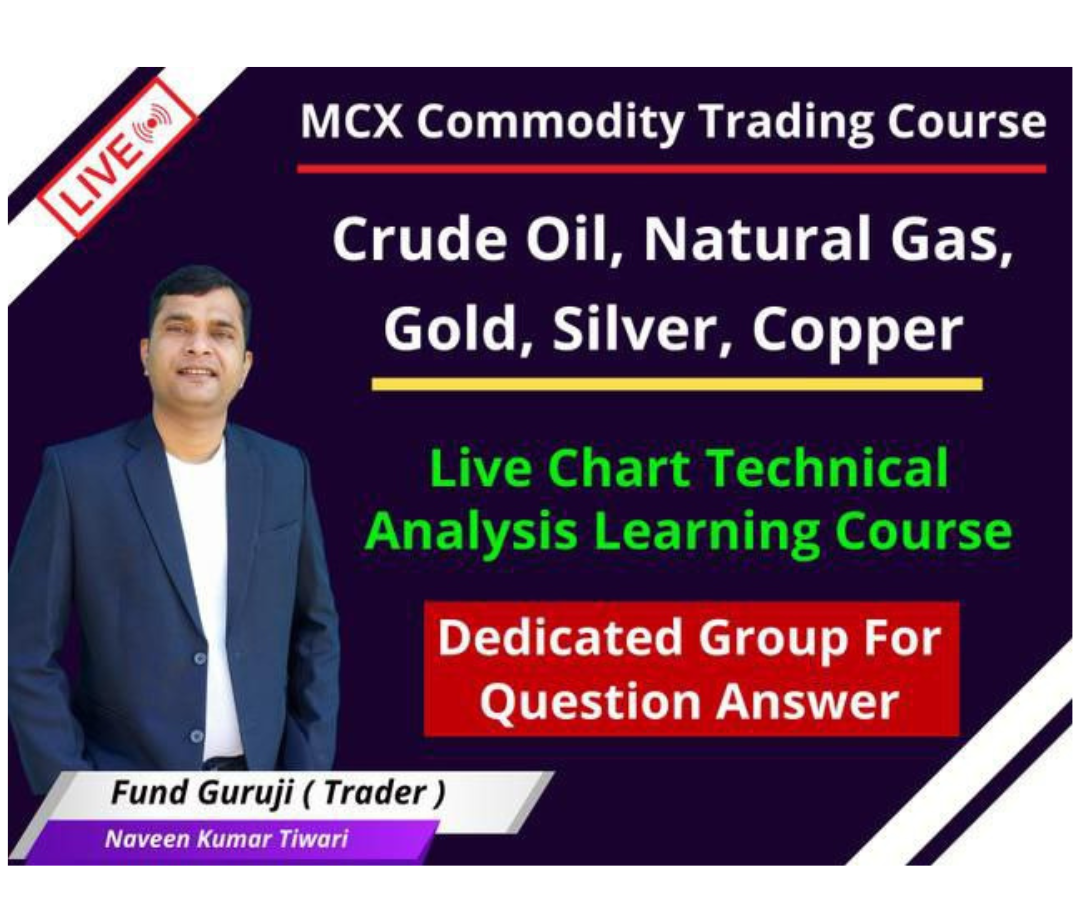 LIVE

MCX Commodity Trading Course

Crude Oil, Natural Gas, Gold, Silver, Copper

Live Chart Technical Analysis Learning Course

Dedicated Group For Question Answer

Fund Guruji ( Trader )

Naveen Kumar Tiwari